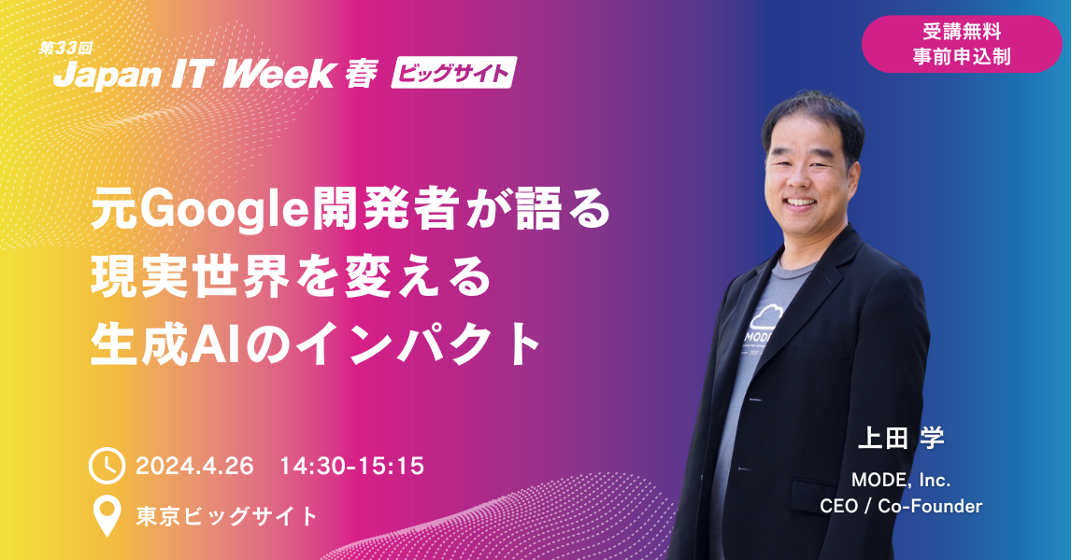 第33回
Japan IT Week 春 ビッグサイト

受講無料
事前申込制

元Google開発者が語る
現実世界を変える
生成AIのインパクト

2024.4.26 14:30-15:15

東京ビッグサイト

MODE

上田 学

MODE, Inc.
CEO / Co-Founder